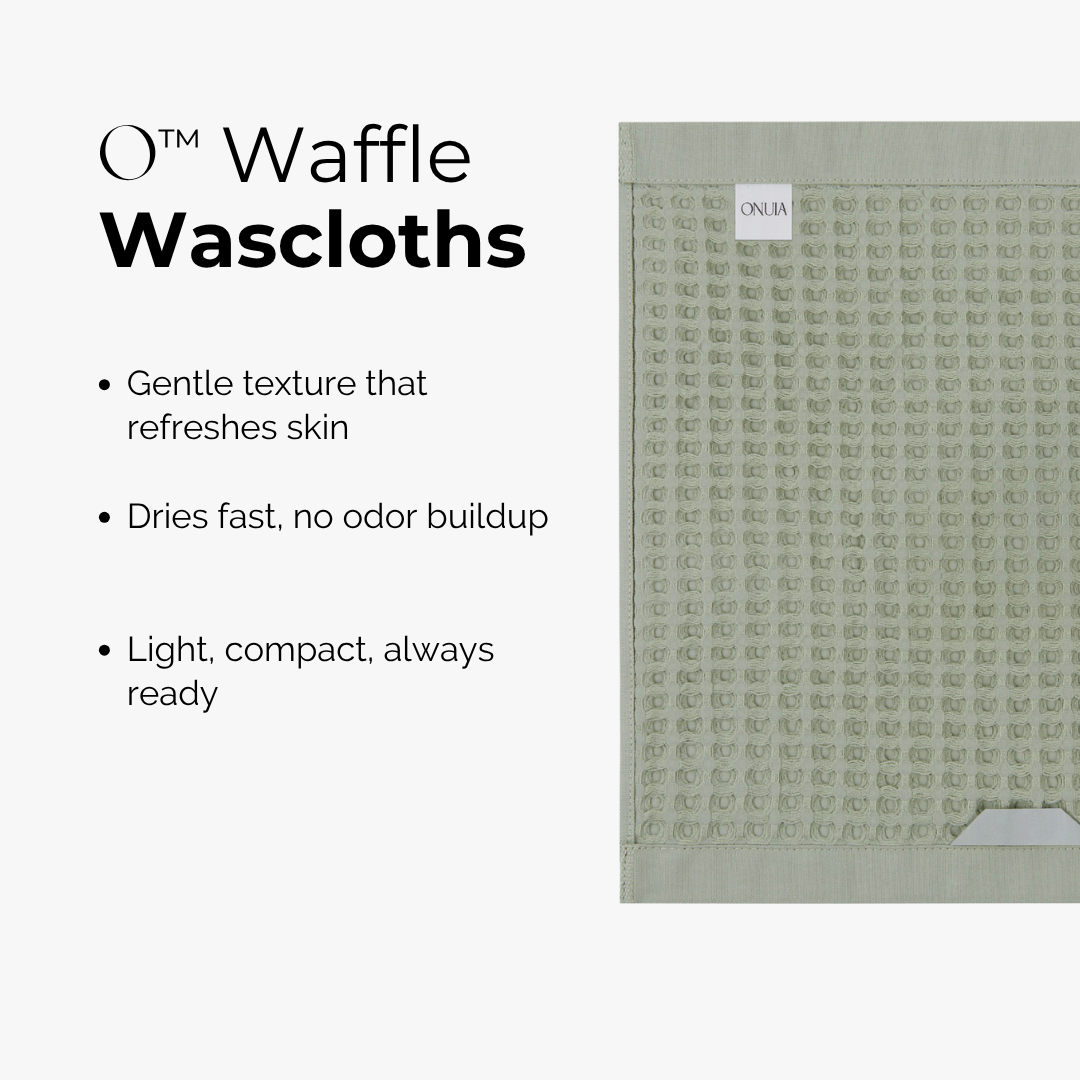 O™ Waffle
Wascloths

• Gentle texture that refreshes skin

• Dries fast, no odor buildup

• Light, compact, always ready

ONUIA